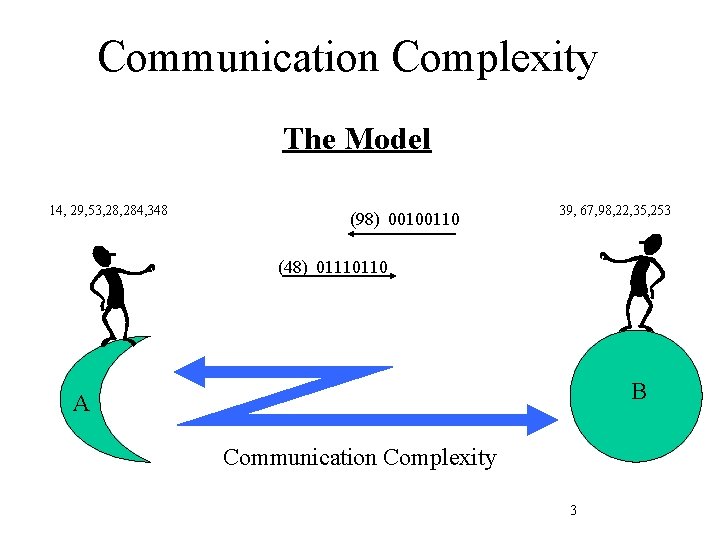 Communication Complexity

The Model

14, 29,53,28,284,348

(98) 00100110

39, 67,98,22,35,253

(48) 01110110

A

B

Communication Complexity

3